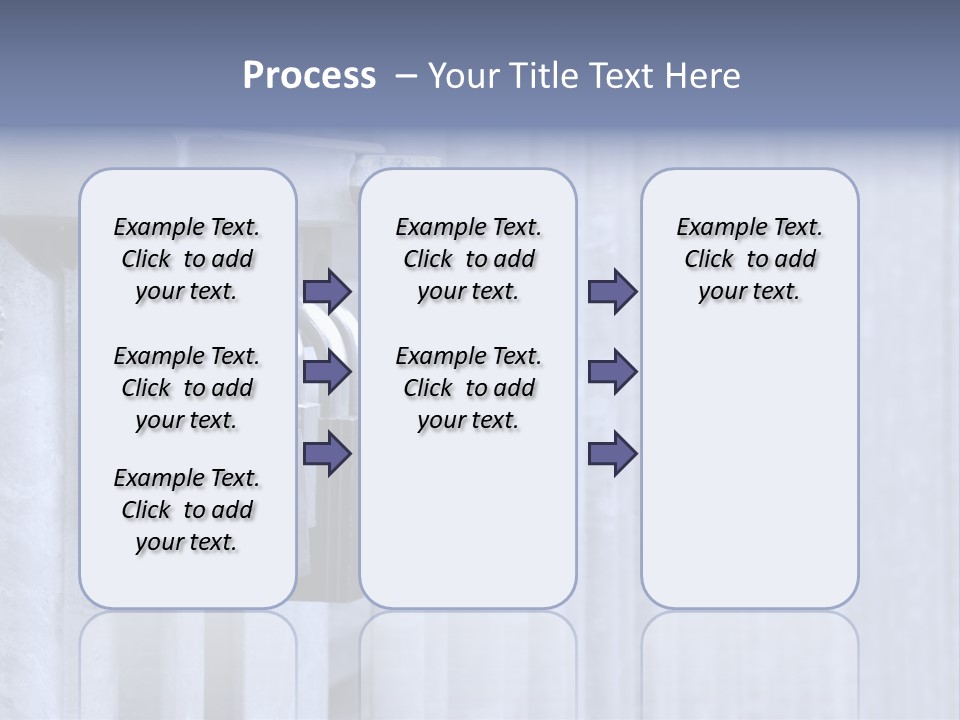 Process – Your Title Text Here

Example Text. Click to add your text.

Example Text. Click to add your text.

Example Text. Click to add your text.

Example Text. Click to add your text.

Example Text. Click to add your text.

Example Text. Click to add your text.